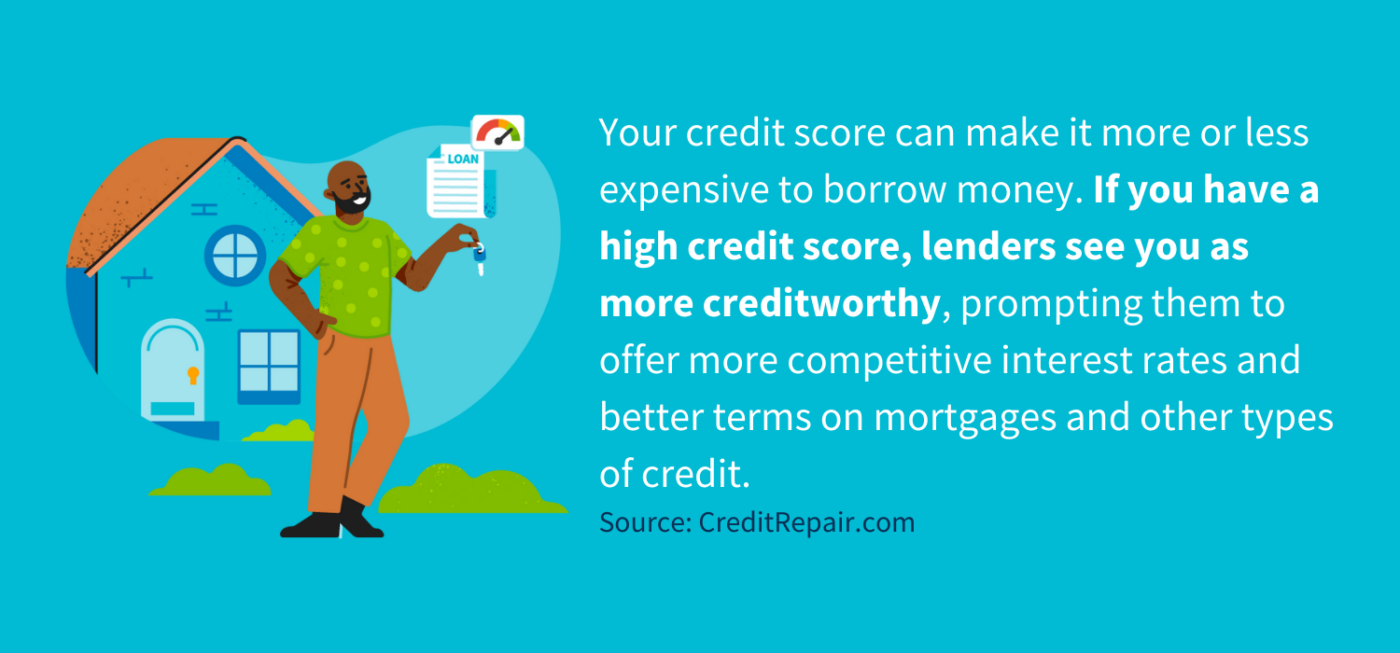 LOAN

Your credit score can make it more or less expensive to borrow money. If you have a high credit score, lenders see you as more creditworthy, prompting them to offer more competitive interest rates and better terms on mortgages and other types of credit.

Source: CreditRepair.com